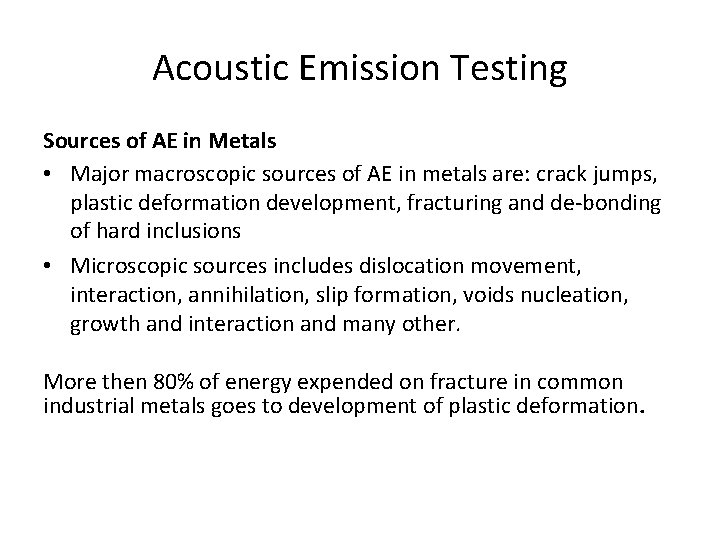 Acoustic Emission Testing

Sources of AE in Metals

• Major macroscopic sources of AE in metals are: crack jumps, plastic deformation development, fracturing and de-bonding of hard inclusions

• Microscopic sources includes dislocation movement, interaction, annihilation, slip formation, voids nucleation, growth and interaction and many other.

More then 80% of energy expended on fracture in common industrial metals goes to development of plastic deformation.